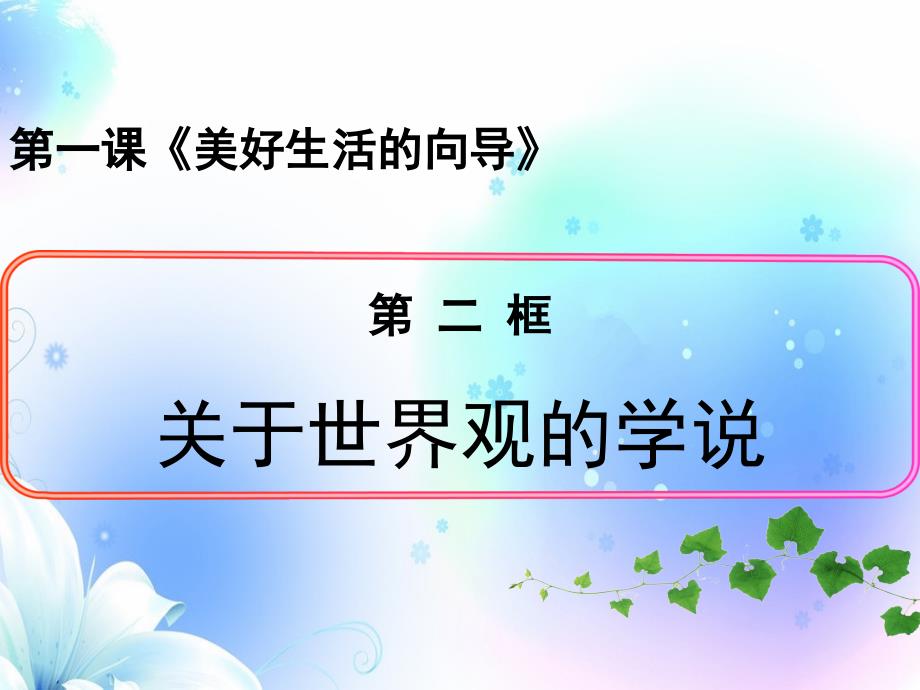 第一课《美好生活的向导》

第 二 框

关于世界观的学说